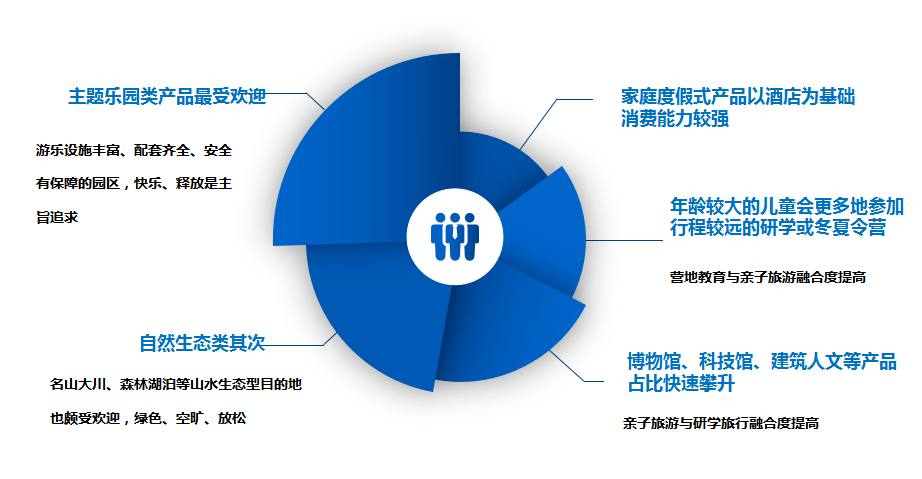 主题乐园类产品最受欢迎

游乐设施丰富、配套齐全、安全有保障的园区，快乐、释放是主旨追求

自然生态类其次

名山大川、森林湖泊等山水生态型目的地也颇受欢迎，绿色、空旷、放松

家庭度假式产品以酒店为基础消费能力较强

年龄较大的儿童会更多地参加行程较远的研学或冬夏令营

营地教育与亲子旅游融合度提高

博物馆、科技馆、建筑人文等产品占比快速攀升

亲子旅游与研学旅行融合度提高